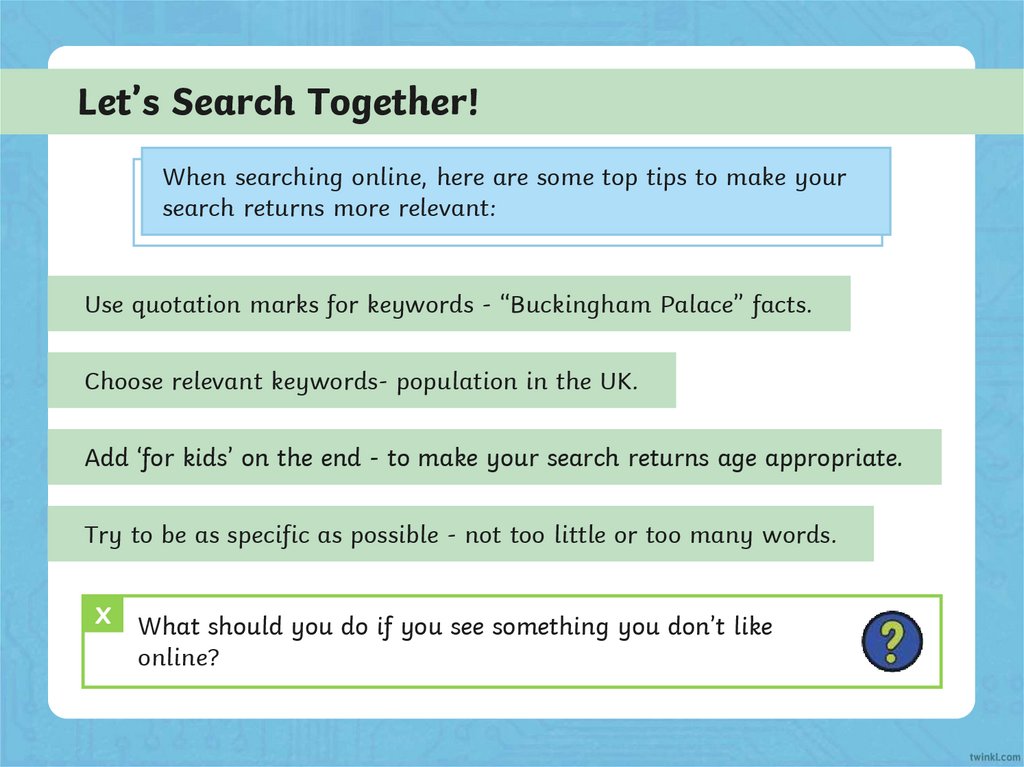 Let’s Search Together!

When searching online, here are some top tips to make your search returns more relevant:

Use quotation marks for keywords - “Buckingham Palace” facts.

Choose relevant keywords- population in the UK.

Add ‘for kids’ on the end - to make your search returns age appropriate.

Try to be as specific as possible - not too little or too many words.

X

What should you do if you see something you don’t like online?

?

twinkl.com